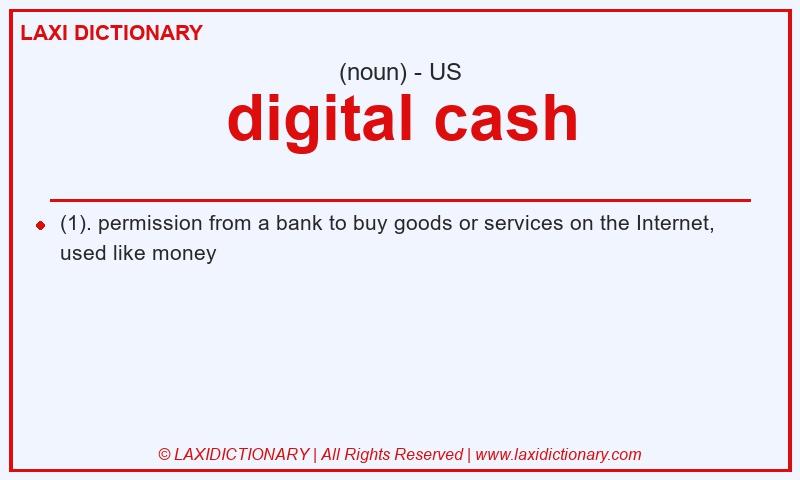 LAXI DICTIONARY

(noun) - US

digital cash

(1). permission from a bank to buy goods or services on the Internet, used like money

© LAXIDICTIONARY | All Rights Reserved | www.laxidictionary.com